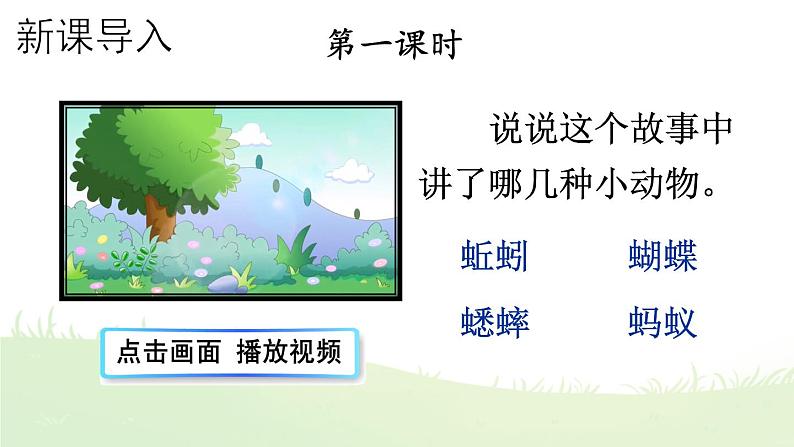 新课导入

第一课时

说说这个故事中讲了哪几种小动物。

蚯蚓 蝴蝶

蟋蟀 蚂蚁

点击画面 播放视频